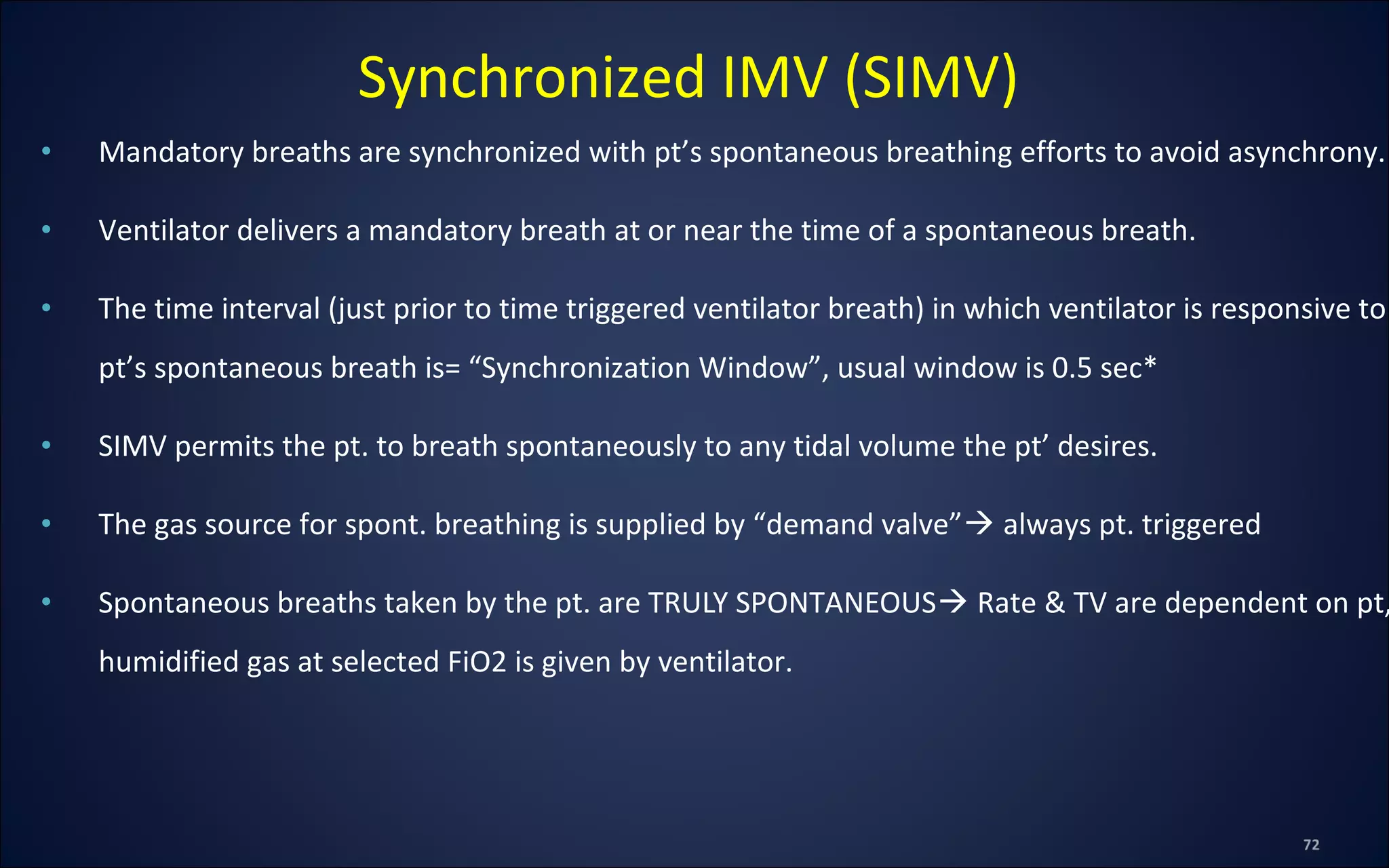 Synchronized IMV (SIMV)

• Mandatory breaths are synchronized with pt's spontaneous breathing efforts to avoid asynchrony.

• Ventilator delivers a mandatory breath at or near the time of a spontaneous breath.

• The time interval (just prior to time triggered ventilator breath) in which ventilator is responsive to pt's spontaneous breath is= "Synchronization Window", usual window is 0.5 sec*

• SIMV permits the pt. to breath spontaneously to any tidal volume the pt' desires.

• The gas source for spont. breathing is supplied by "demand valve"→ always pt. triggered

• Spontaneous breaths taken by the pt. are TRULY SPONTANEOUS→ Rate & TV are dependent on pt, humidified gas at selected FiO2 is given by ventilator.

72